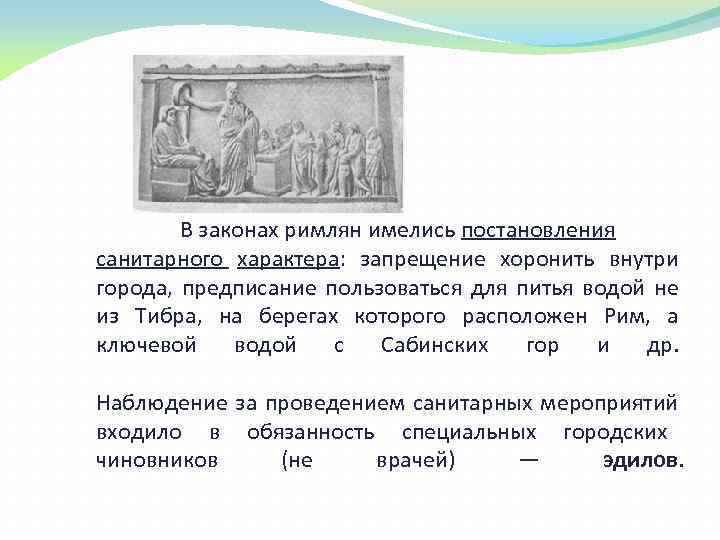 В законах римлян имелись постановления санитарного характера: запрещение хоронить внутри города, предписание пользоваться для питья водой не из Тибра, на берегах которого расположен Рим, а ключевой водой с Сабинских гор и др.

Наблюдение за проведением санитарных мероприятий входило в обязанность специальных городских чиновников (не врачей) — эдилов.